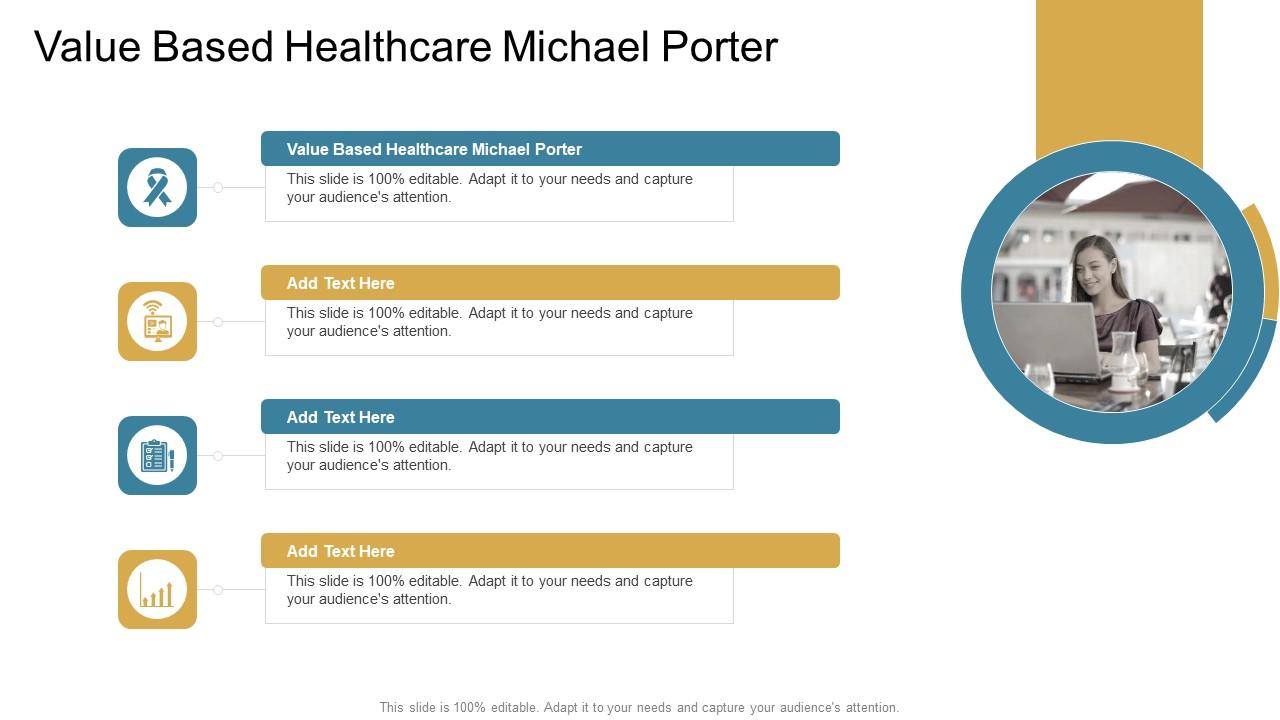 Value Based Healthcare Michael Porter

Value Based Healthcare Michael Porter

This slide is 100% editable. Adapt it to your needs and capture your audience's attention.

Add Text Here

This slide is 100% editable. Adapt it to your needs and capture your audience's attention.

Add Text Here

This slide is 100% editable. Adapt it to your needs and capture your audience's attention.

Add Text Here

This slide is 100% editable. Adapt it to your needs and capture your audience's attention.

This slide is 100% editable. Adapt it to your needs and capture your audience's attention.